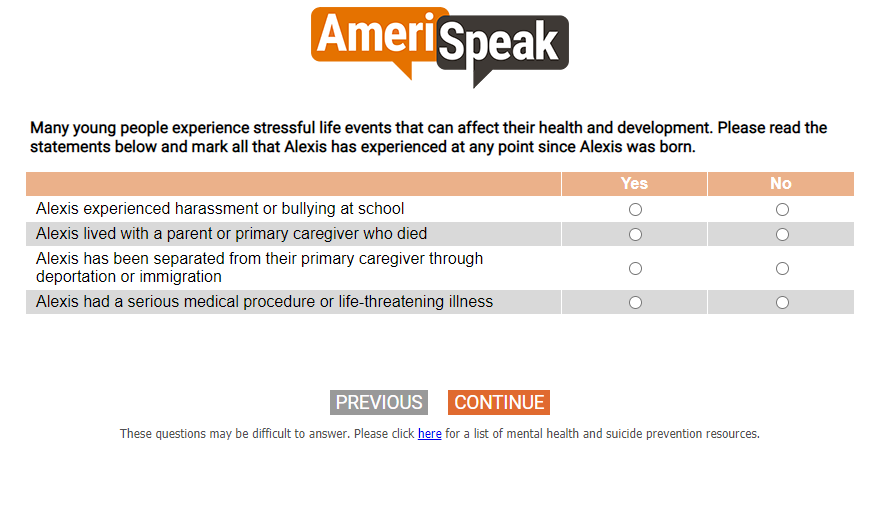 AmeriSpeak

Many young people experience stressful life events that can affect their health and development. Please read the statements below and mark all that Alexis has experienced at any point since Alexis was born.

| | Yes | No |
|---|---|---|
| Alexis experienced harassment or bullying at school | ○ | ○ |
| Alexis lived with a parent or primary caregiver who died | ○ | ○ |
| Alexis has been separated from their primary caregiver through deportation or immigration | ○ | ○ |
| Alexis had a serious medical procedure or life-threatening illness | ○ | ○ |

PREVIOUS CONTINUE

These questions may be difficult to answer. Please click here for a list of mental health and suicide prevention resources.